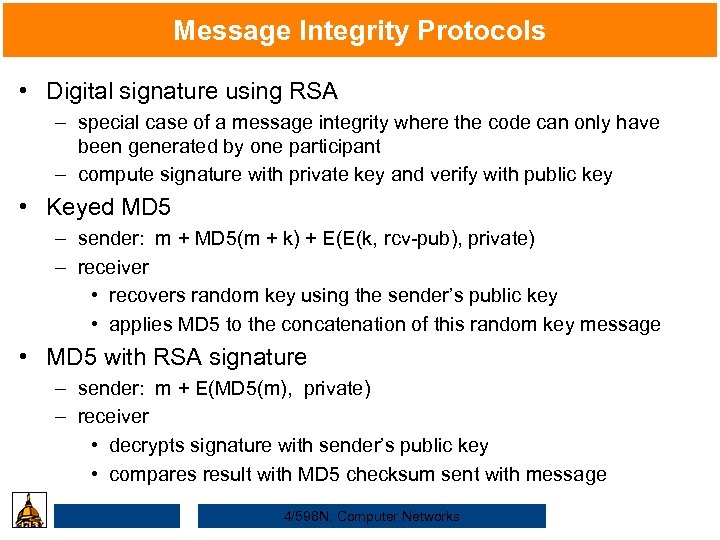 Message Integrity Protocols

• Digital signature using RSA
 – special case of a message integrity where the code can only have been generated by one participant
 – compute signature with private key and verify with public key
• Keyed MD5
 – sender: m + MD5(m + k) + E(E(k, rcv-pub), private)
 – receiver
  • recovers random key using the sender's public key
  • applies MD5 to the concatenation of this random key message
• MD5 with RSA signature
 – sender: m + E(MD5(m), private)
 – receiver
  • decrypts signature with sender's public key
  • compares result with MD5 checksum sent with message

4/598N: Computer Networks